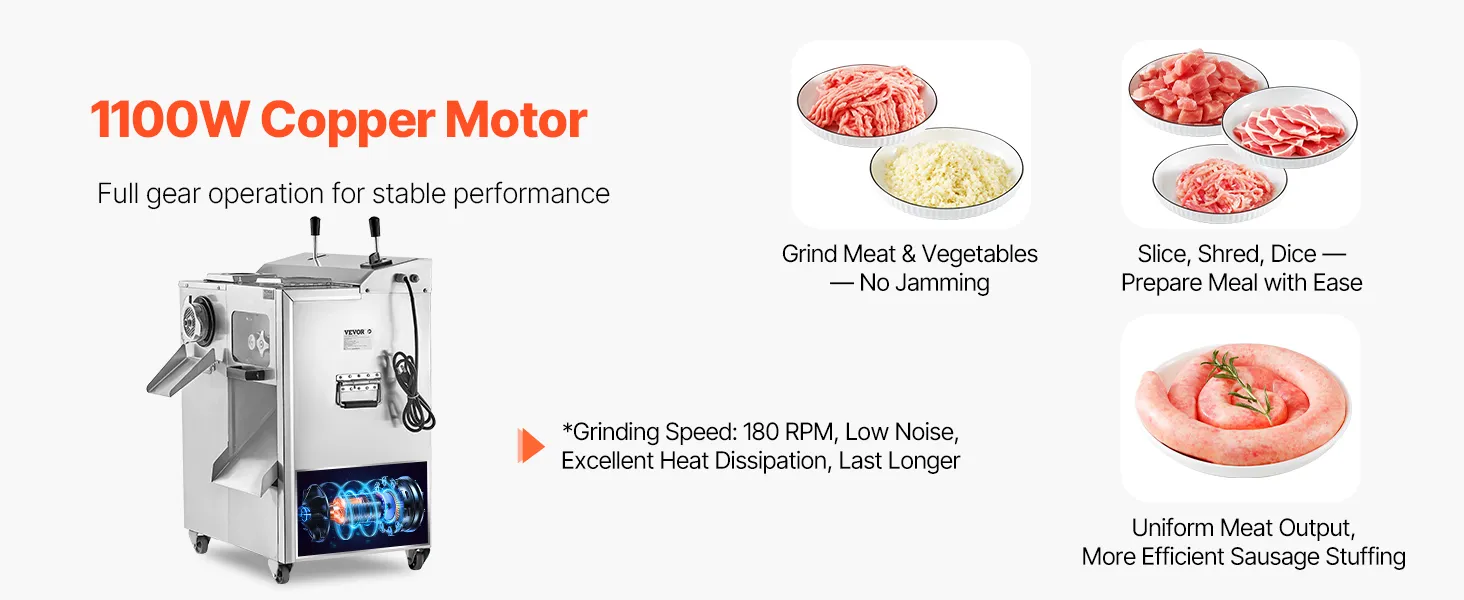 1100W Copper Motor

Full gear operation for stable performance

VEVOR

*Grinding Speed: 180 RPM, Low Noise, Excellent Heat Dissipation, Last Longer

Grind Meat & Vegetables — No Jamming

Slice, Shred, Dice — Prepare Meal with Ease

Uniform Meat Output, More Efficient Sausage Stuffing